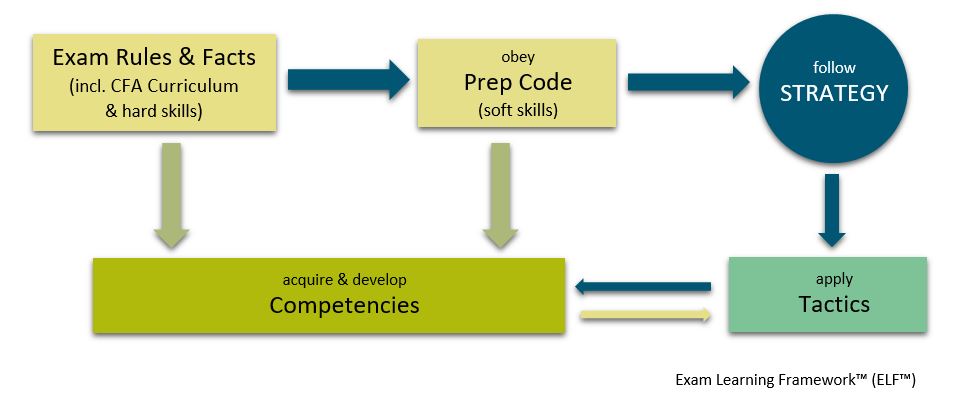 Exam Rules & Facts
(incl. CFA Curriculum & hard skills)

obey
Prep Code
(soft skills)

follow
STRATEGY

acquire & develop
Competencies

apply
Tactics

Exam Learning Framework™ (ELF™)